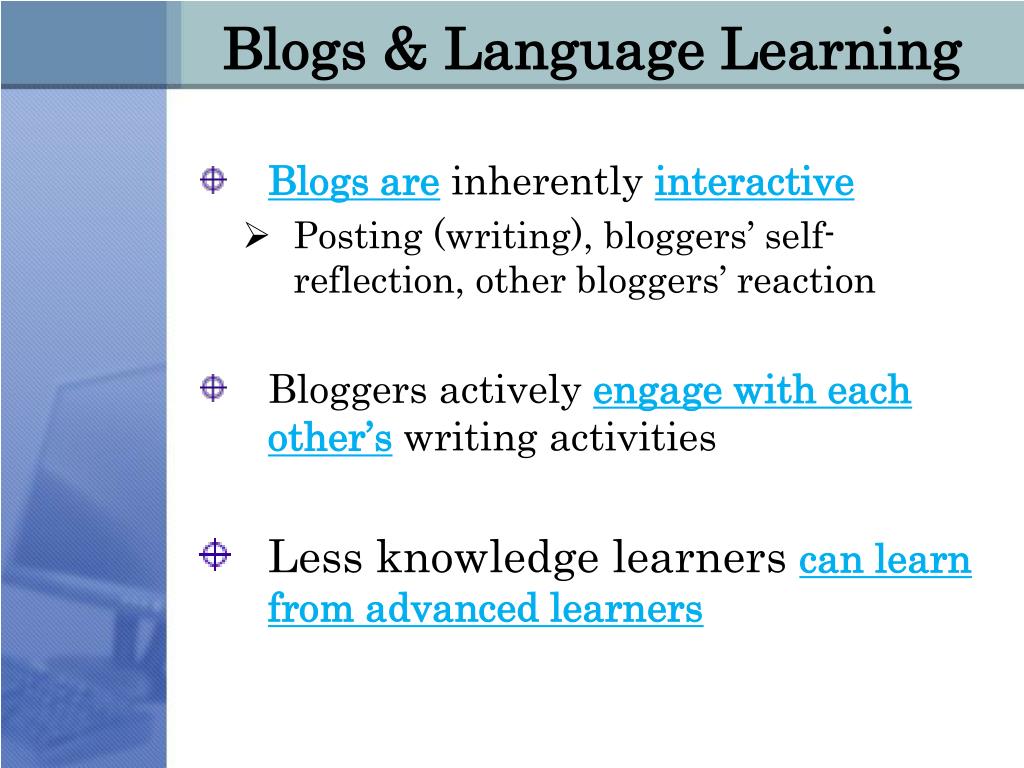 Blogs & Language Learning

Blogs are inherently interactive

Posting (writing), bloggers’ self-reflection, other bloggers’ reaction

Bloggers actively engage with each other’s writing activities

Less knowledge learners can learn from advanced learners